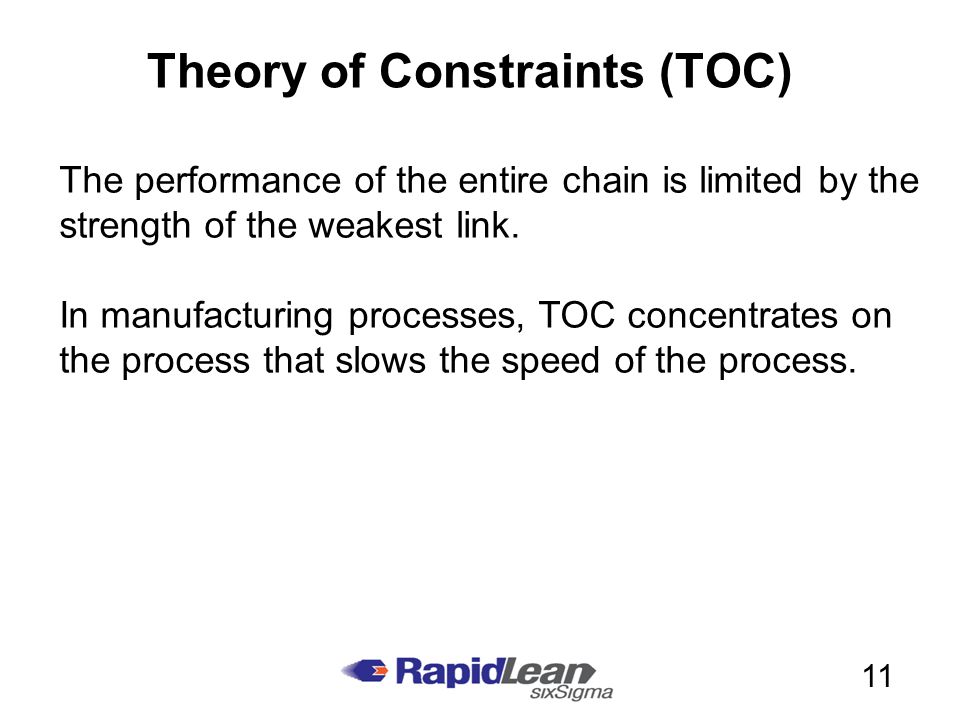 Theory of Constraints (TOC)

The performance of the entire chain is limited by the strength of the weakest link.

In manufacturing processes, TOC concentrates on the process that slows the speed of the process.

RapidLean sixSigma

11